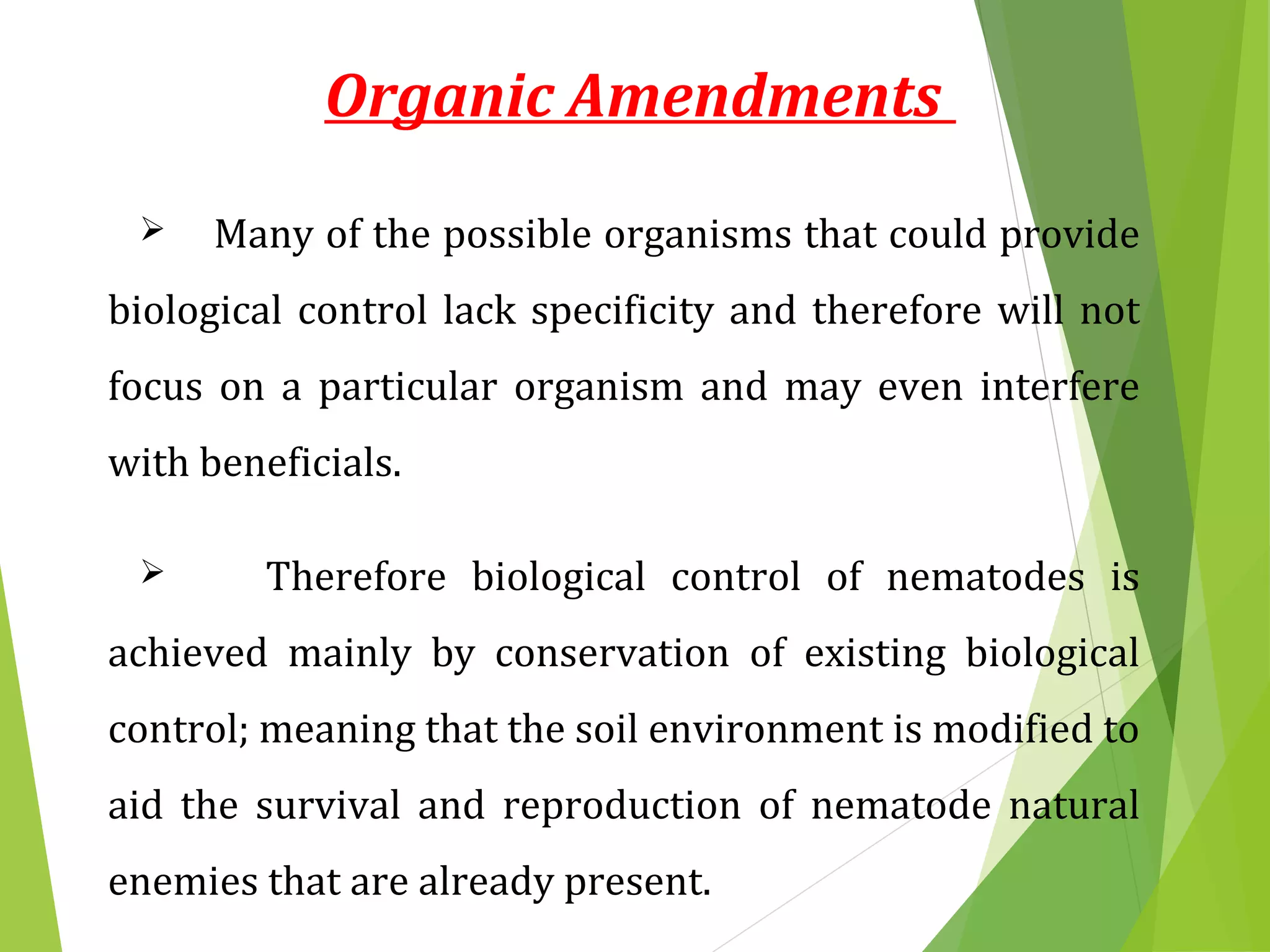 Organic Amendments

➢ Many of the possible organisms that could provide biological control lack specificity and therefore will not focus on a particular organism and may even interfere with beneficials.

➢ Therefore biological control of nematodes is achieved mainly by conservation of existing biological control; meaning that the soil environment is modified to aid the survival and reproduction of nematode natural enemies that are already present.